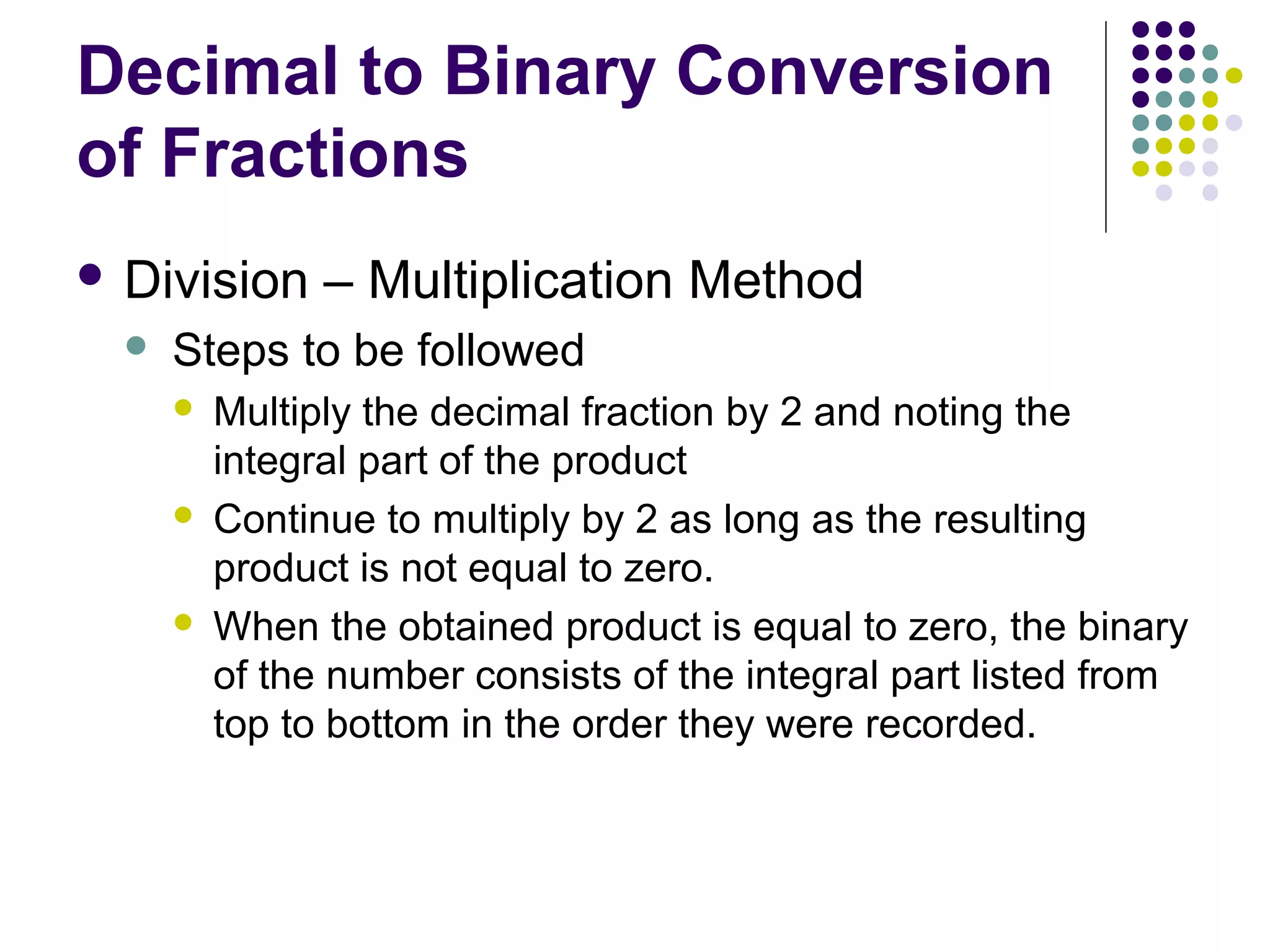 Decimal to Binary Conversion of Fractions

- Division – Multiplication Method
  - Steps to be followed
    - Multiply the decimal fraction by 2 and noting the integral part of the product
    - Continue to multiply by 2 as long as the resulting product is not equal to zero.
    - When the obtained product is equal to zero, the binary of the number consists of the integral part listed from top to bottom in the order they were recorded.